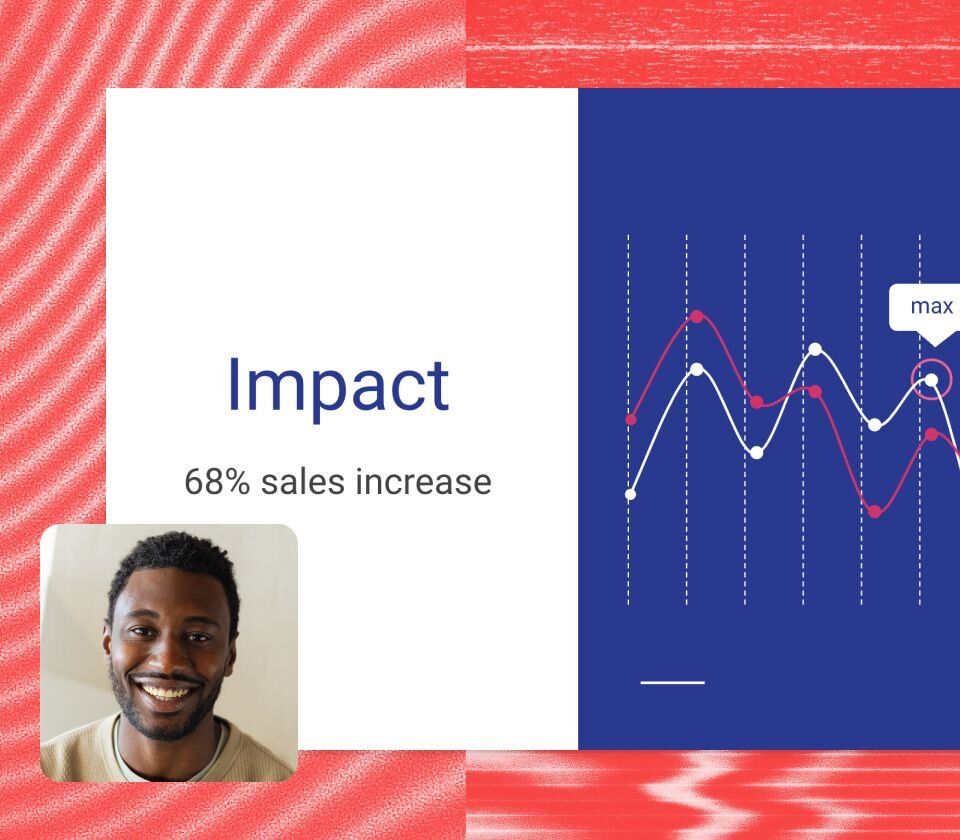 Impact

68% sales increase

max